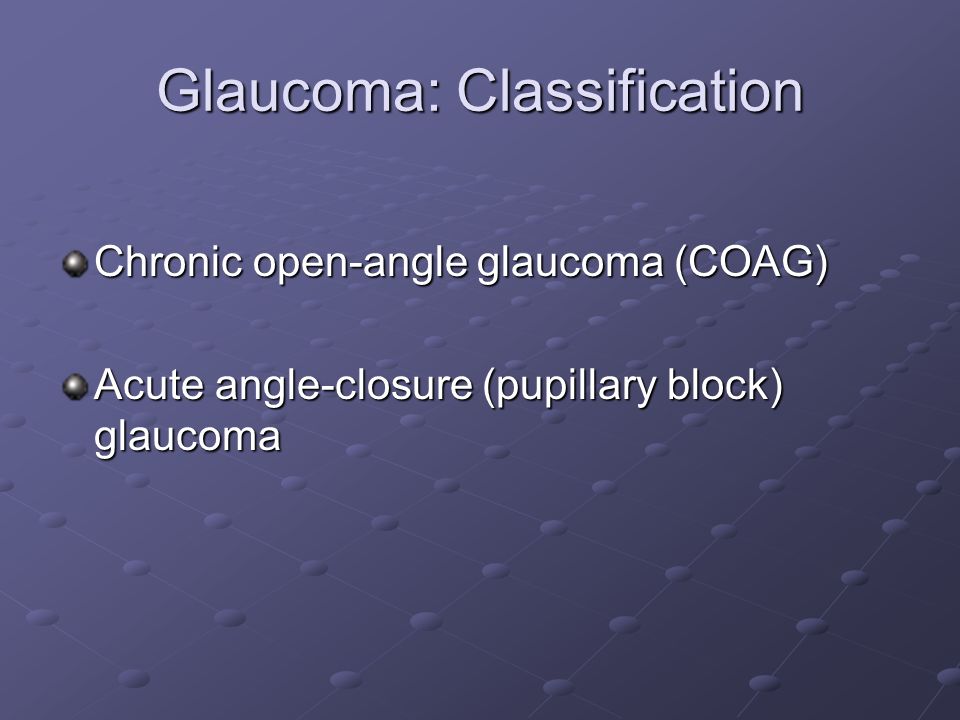 Glaucoma: Classification

Chronic open-angle glaucoma (COAG)

Acute angle-closure (pupillary block) glaucoma